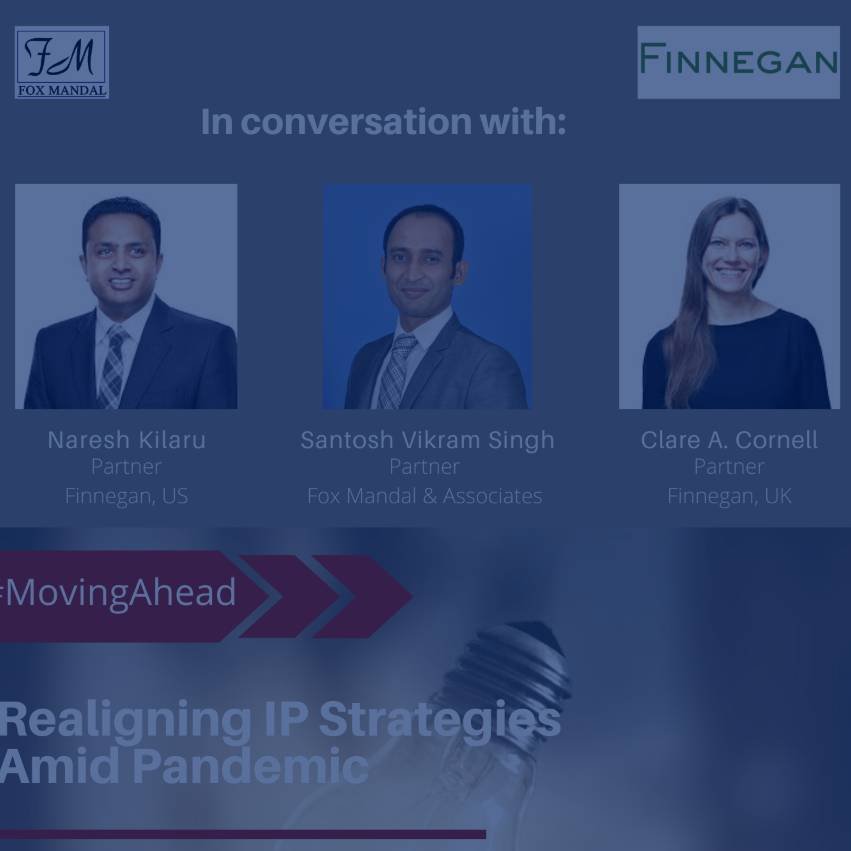 FM
FOX MANDAL

FINNEGAN

In conversation with:

Naresh Kilaru
Partner
Finnegan, US

Santosh Vikram Singh
Partner
Fox Mandal & Associates

Clare A. Cornell
Partner
Finnegan, UK

#MovingAhead

Realigning IP Strategies Amid Pandemic